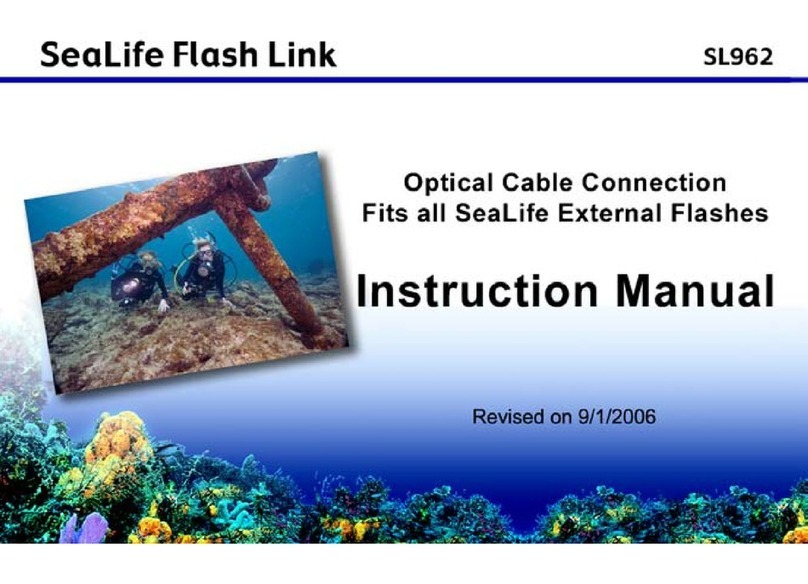 SeaLife Flash Link

SL962

Optical Cable Connection
Fits all SeaLife External Flashes

Instruction Manual

Revised on 9/1/2006